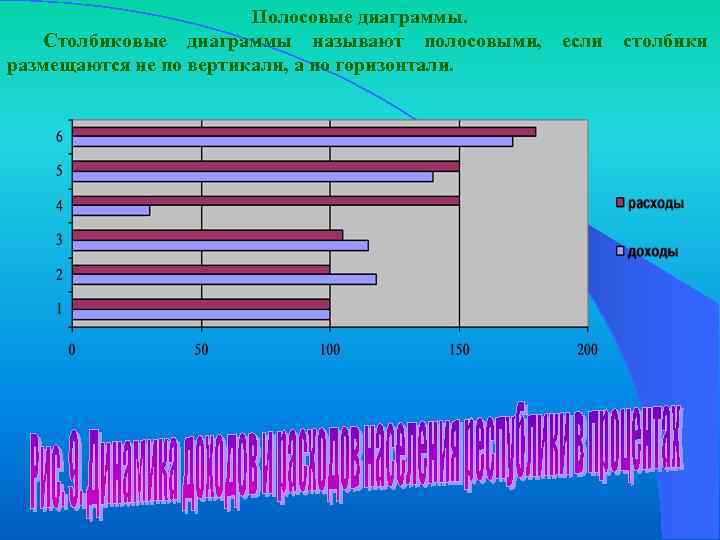 Полосовые диаграммы.

Столбиковые диаграммы называют полосовыми, если столбики размещаются не по вертикали, а по горизонтали.

6
5
4
3
2
1

0
50
100
150
200

расходы
доходы

Рис. 9. Динамика доходов и расходов населения республики в процентах